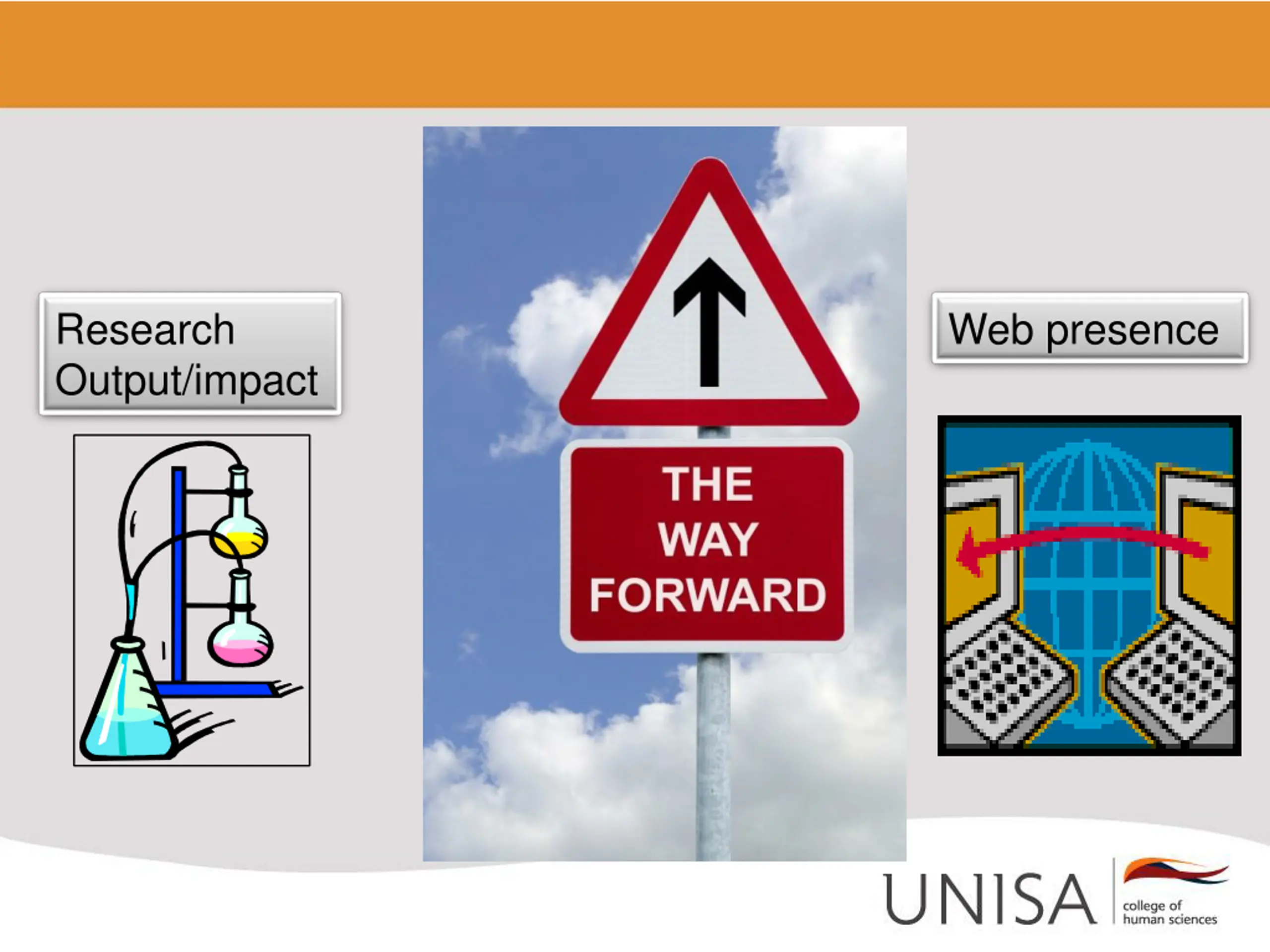 Research Output/impact

THE WAY FORWARD

Web presence

UNISA

college of human sciences